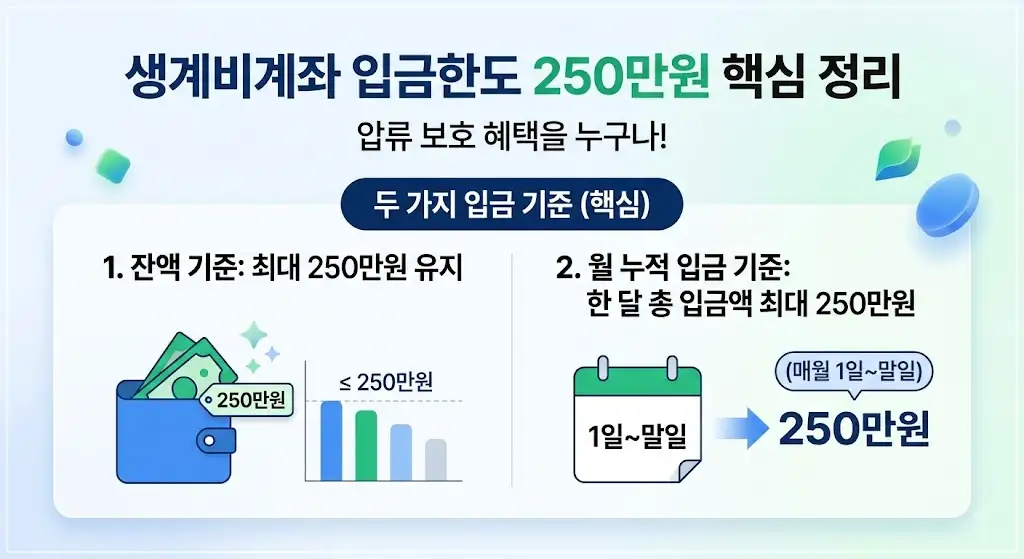 생계비계좌 입금한도 250만원 핵심 정리

압류 보호 혜택을 누구나!

두 가지 입금 기준 (핵심)

1. 잔액 기준: 최대 250만원 유지

250만원

≤ 250만원

2. 월 누적 입금 기준: 한 달 총 입금액 최대 250만원

1일~말일

(매월 1일~말일)

250만원